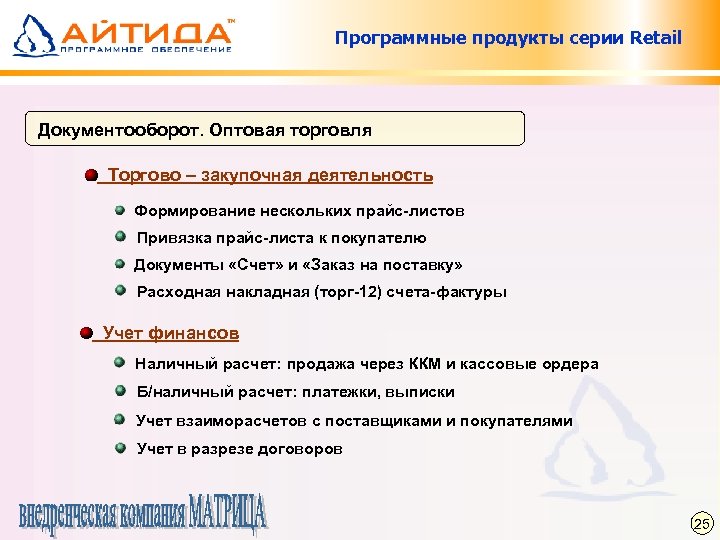 АЙТИДА™
ПРОГРАММНОЕ ОБЕСПЕЧЕНИЕ

Программные продукты серии Retail

Документооборот. Оптовая торговля

Торгово – закупочная деятельность

Формирование нескольких прайс-листов

Привязка прайс-листа к покупателю

Документы «Счет» и «Заказ на поставку»

Расходная накладная (торг-12) счета-фактуры

Учет финансов

Наличный расчет: продажа через ККМ и кассовые ордера

Б/наличный расчет: платежки, выписки

Учет взаиморасчетов с поставщиками и покупателями

Учет в разрезе договоров

внедренческая компания МАТРИЦА

25